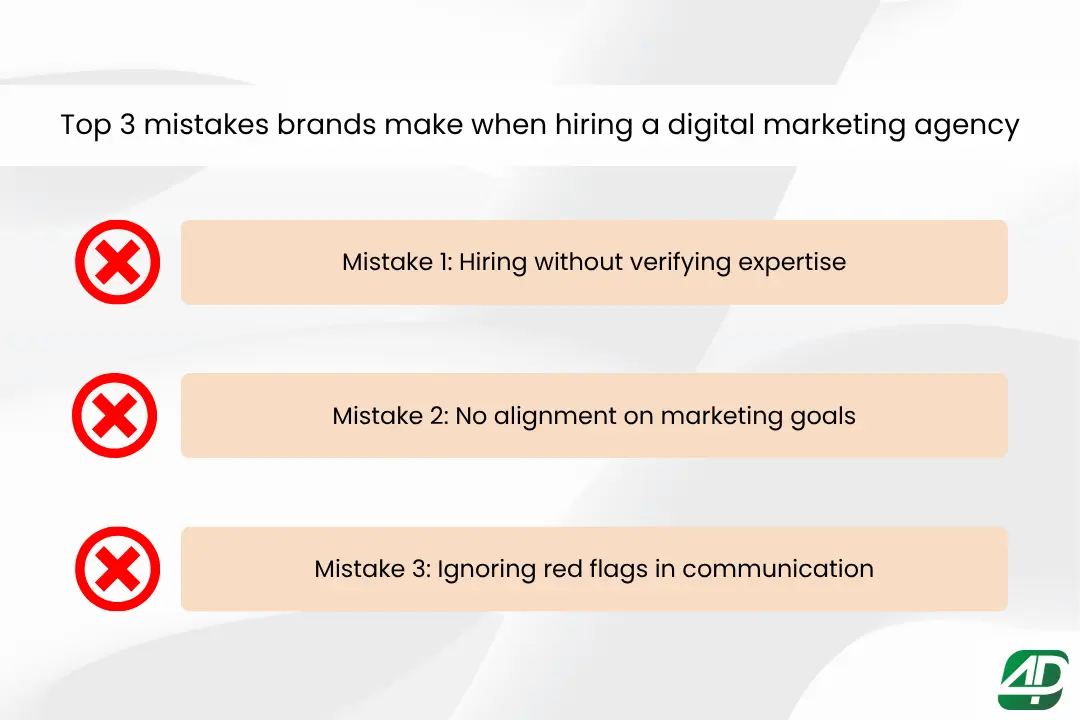 Top 3 mistakes brands make when hiring a digital marketing agency

Mistake 1: Hiring without verifying expertise

Mistake 2: No alignment on marketing goals

Mistake 3: Ignoring red flags in communication

4D